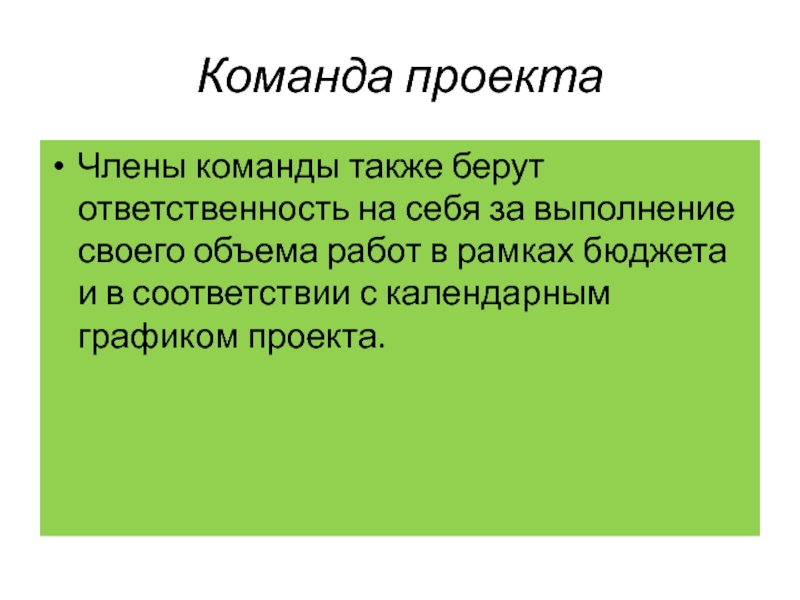 Команда проекта

• Члены команды также берут ответственность на себя за выполнение своего объема работ в рамках бюджета и в соответствии с календарным графиком проекта.